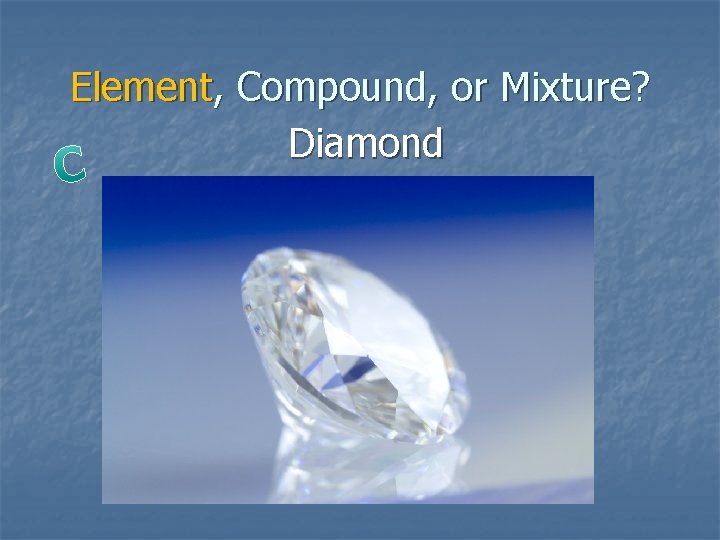 Element, Compound, or Mixture?
Diamond

C